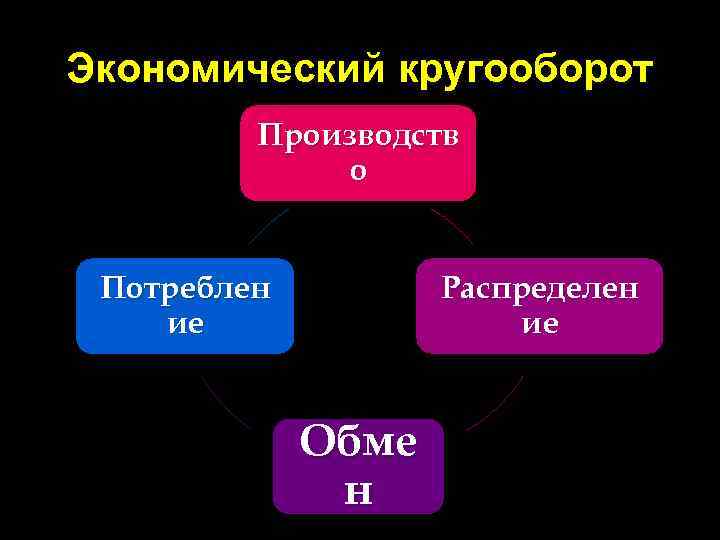 Экономический кругооборот

Производство

Распределение

Обмен

Потребление